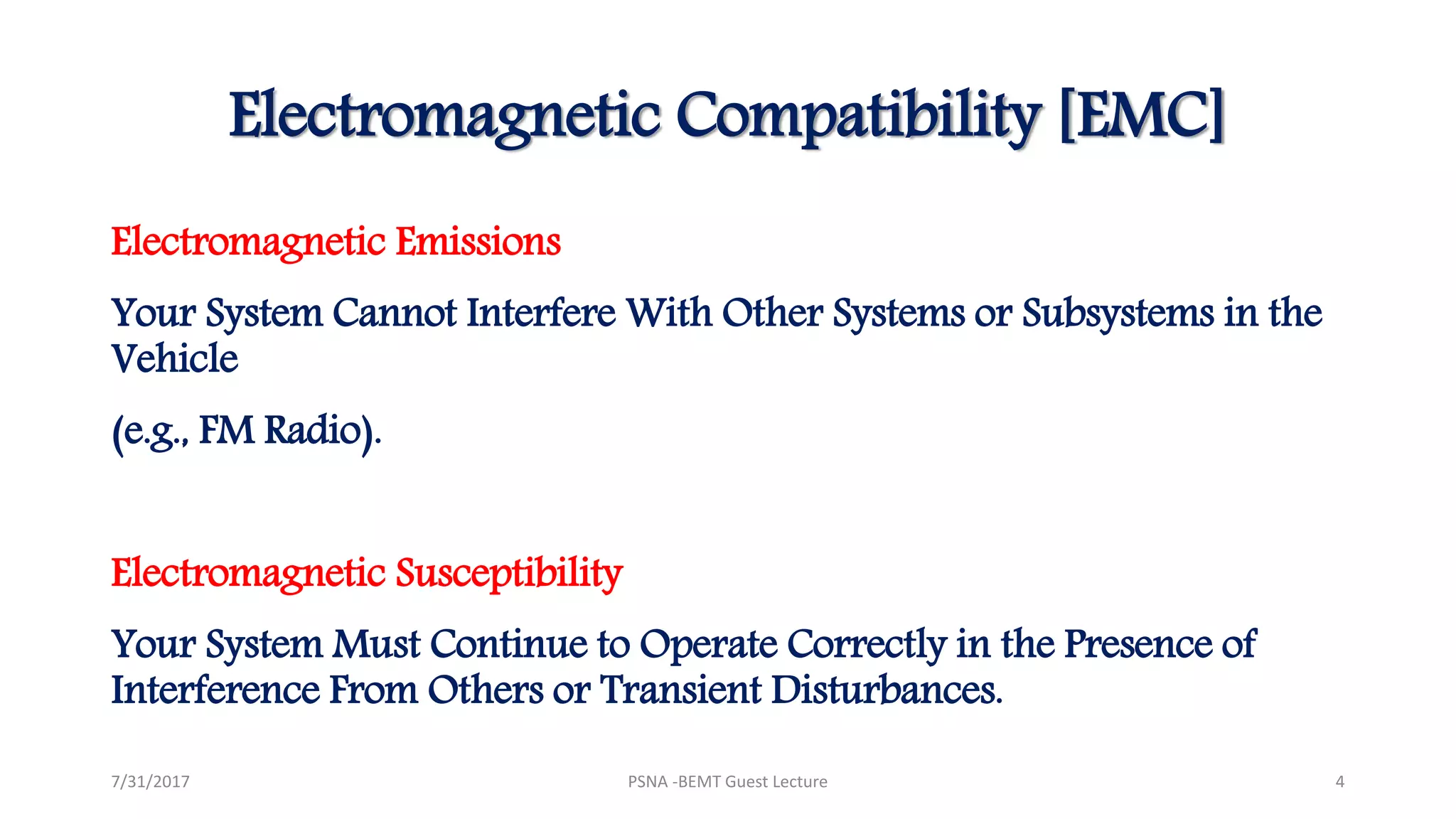 Electromagnetic Compatibility [EMC]

Electromagnetic Emissions

Your System Cannot Interfere With Other Systems or Subsystems in the Vehicle

(e.g., FM Radio).

Electromagnetic Susceptibility

Your System Must Continue to Operate Correctly in the Presence of Interference From Others or Transient Disturbances.

7/31/2017

PSNA -BEMT Guest Lecture

4